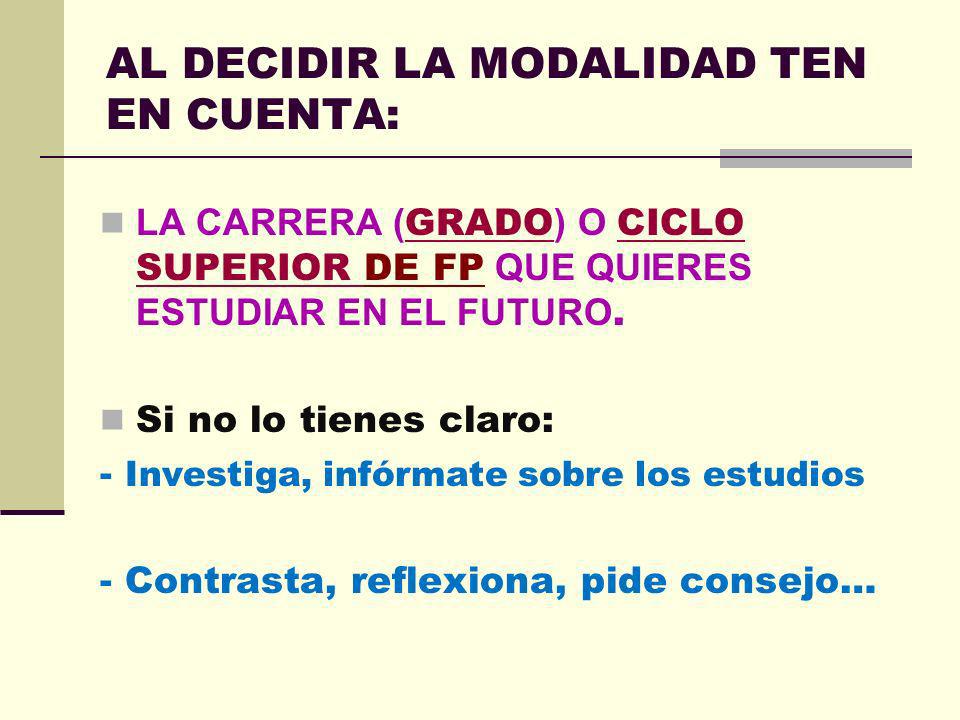 AL DECIDIR LA MODALIDAD TEN EN CUENTA:

LA CARRERA (GRADO) O CICLO SUPERIOR DE FP QUE QUIERES ESTUDIAR EN EL FUTURO.

Si no lo tienes claro:

- Investiga, infórmate sobre los estudios

- Contrasta, reflexiona, pide consejo…